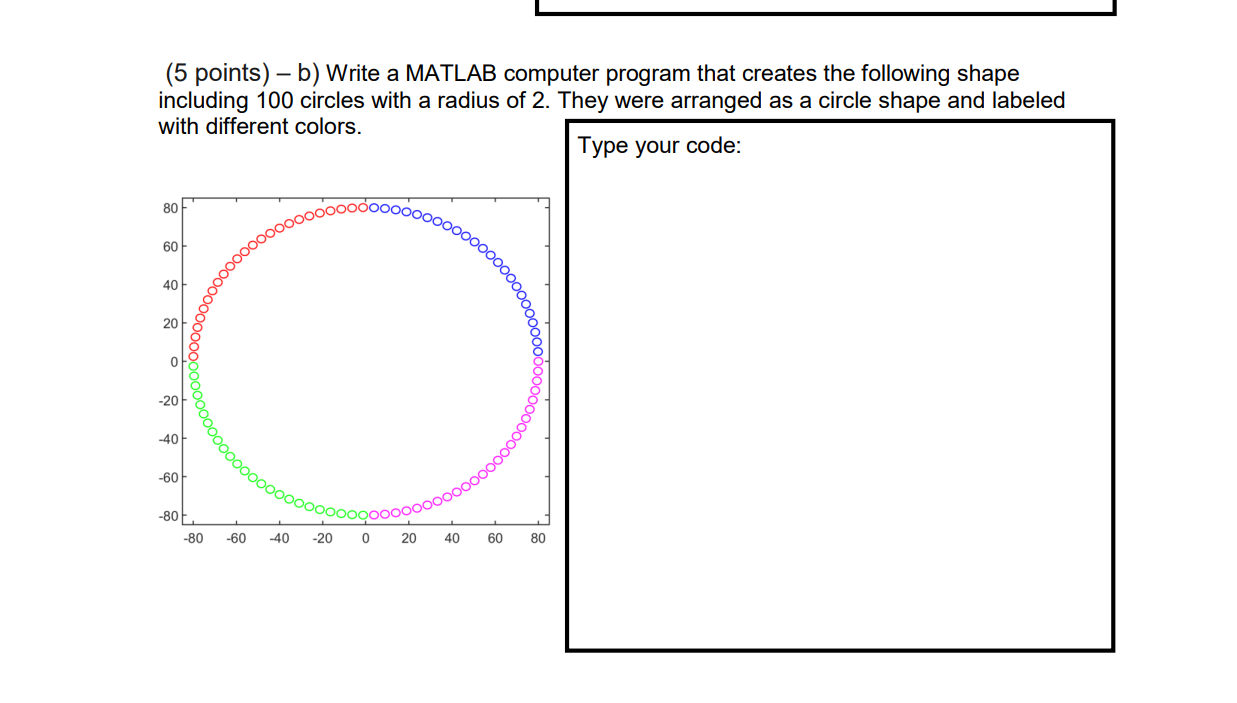 (5 points) – b) Write a MATLAB computer program that creates the following shape including 100 circles with a radius of 2. They were arranged as a circle shape and labeled with different colors.

Type your code:

80
60
40
20
0
-20
-40
-60
-80
-80 -60 -40 -20 0 20 40 60 80